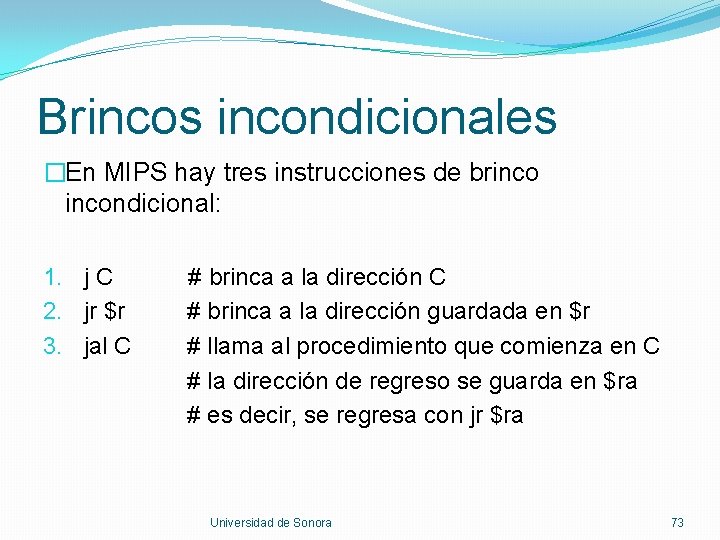 Brincos incondicionales

□En MIPS hay tres instrucciones de brinco incondicional:

1. j C # brinca a la dirección C
2. jr \$r # brinca a la dirección guardada en \$r
3. jal C # llama al procedimiento que comienza en C
# la dirección de regreso se guarda en \$ra
# es decir, se regresa con jr \$ra

Universidad de Sonora

73